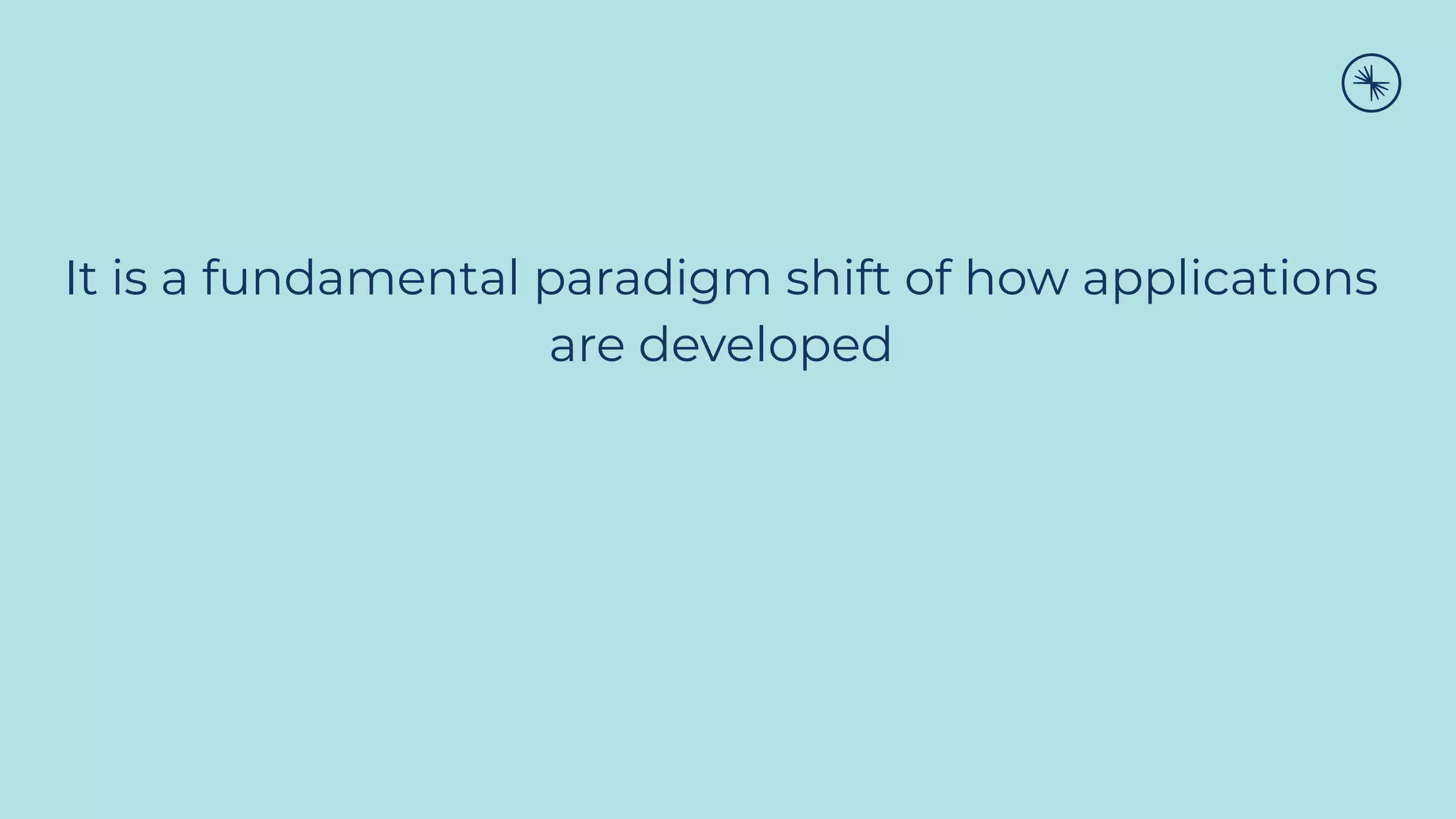 It is a fundamental paradigm shift of how applications are developed